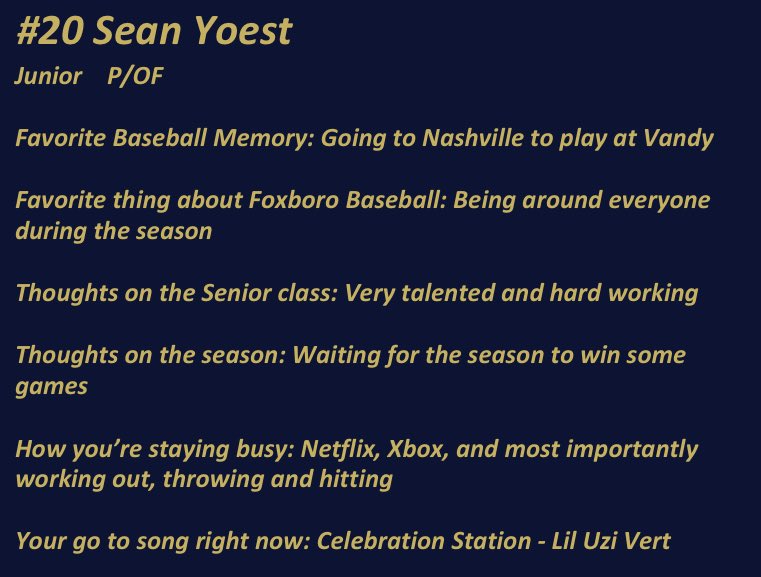 #20 Sean Yoest
Junior P/OF

Favorite Baseball Memory: Going to Nashville to play at Vandy

Favorite thing about Foxboro Baseball: Being around everyone during the season

Thoughts on the Senior class: Very talented and hard working

Thoughts on the season: Waiting for the season to win some games

How you're staying busy: Netflix, Xbox, and most importantly working out, throwing and hitting

Your go to song right now: Celebration Station - Lil Uzi Vert